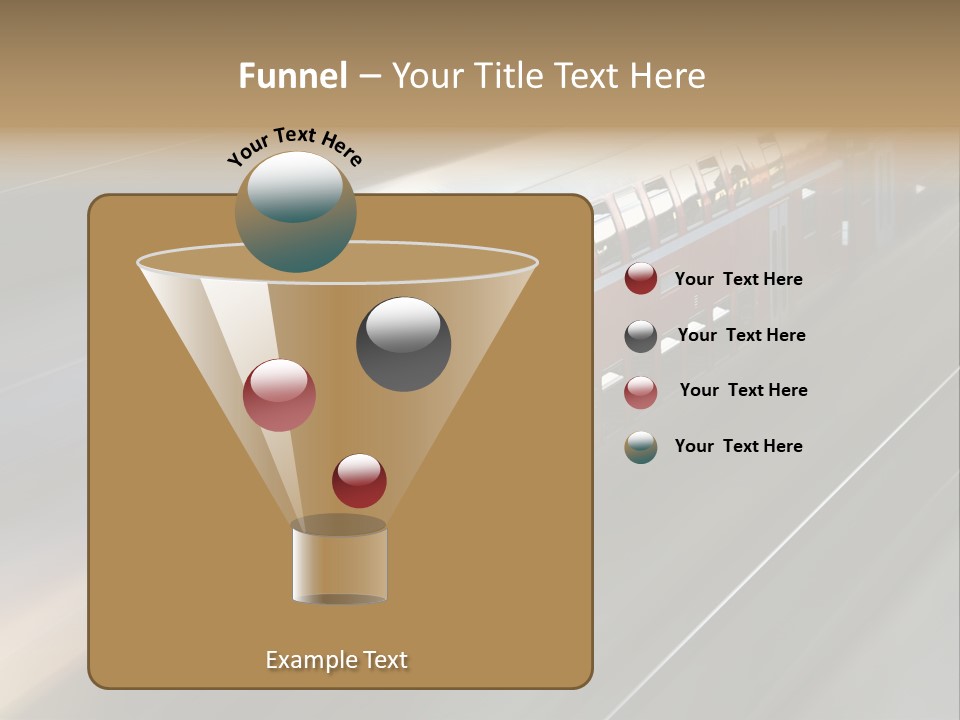 Funnel – Your Title Text Here

Your Text Here

Your Text Here

Your Text Here

Your Text Here

Your Text Here

Example Text